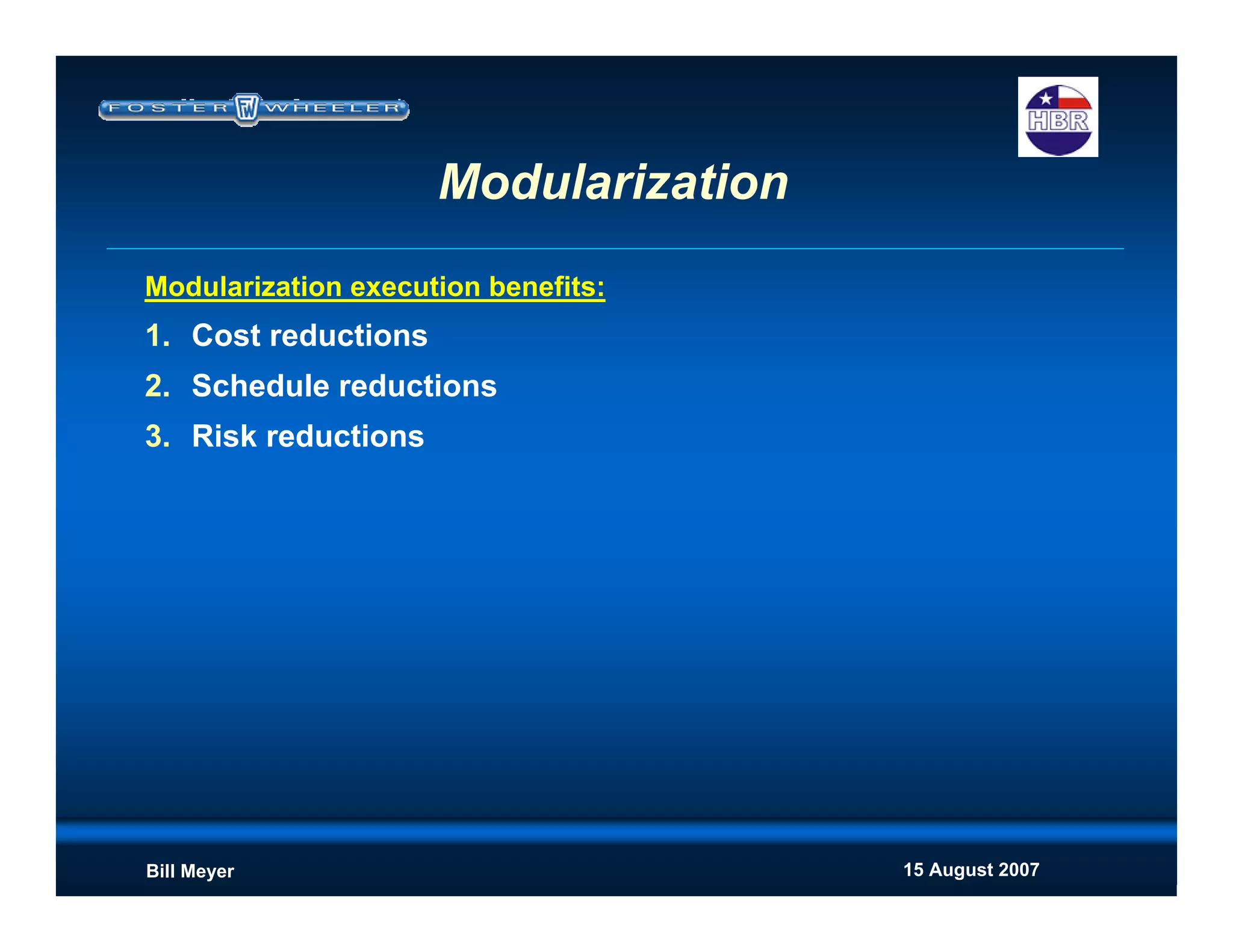 FOSTER FW WHEELER

HBR

Modularization

Modularization execution benefits:

1. Cost reductions
2. Schedule reductions
3. Risk reductions

Bill Meyer

15 August 2007